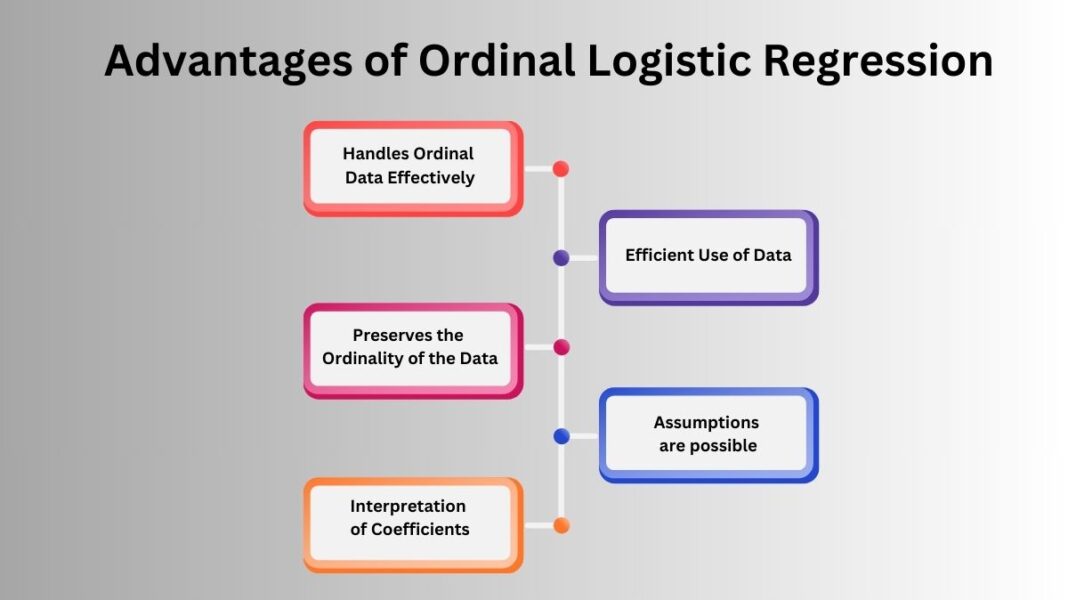 Advantages of Ordinal Logistic Regression

Handles Ordinal Data Effectively

Efficient Use of Data

Preserves the Ordinality of the Data

Assumptions are possible

Interpretation of Coefficients